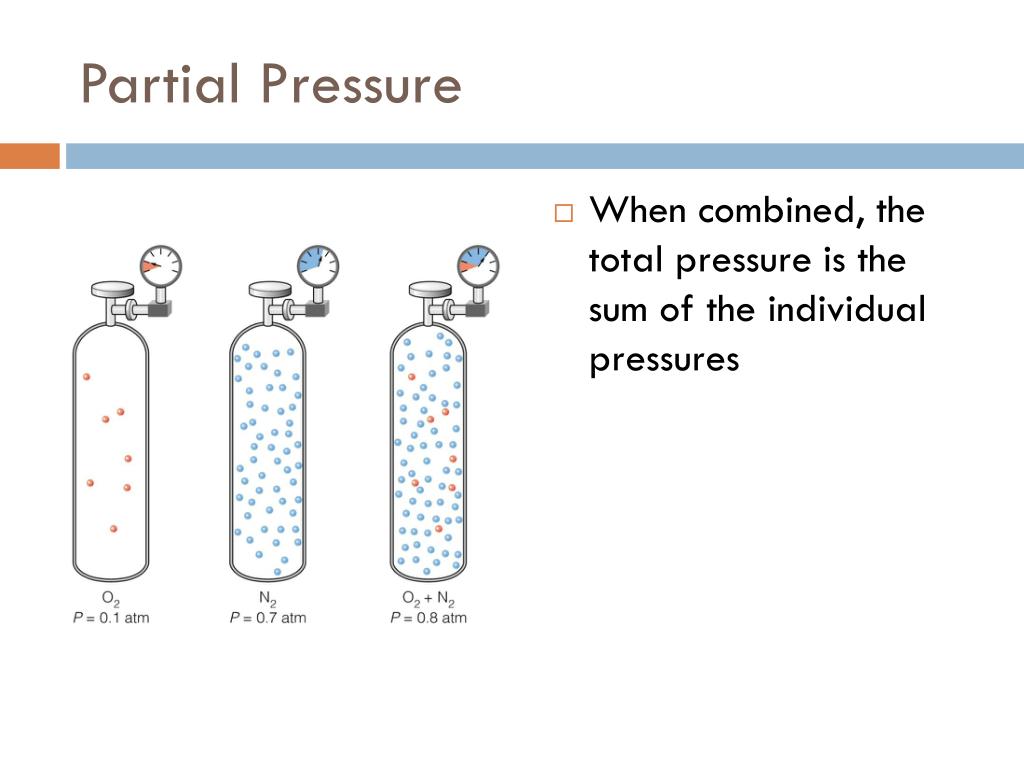 Partial Pressure

$O_2$
$P = 0.1$ atm

$N_2$
$P = 0.7$ atm

$O_2 + N_2$
$P = 0.8$ atm

□ When combined, the total pressure is the sum of the individual pressures